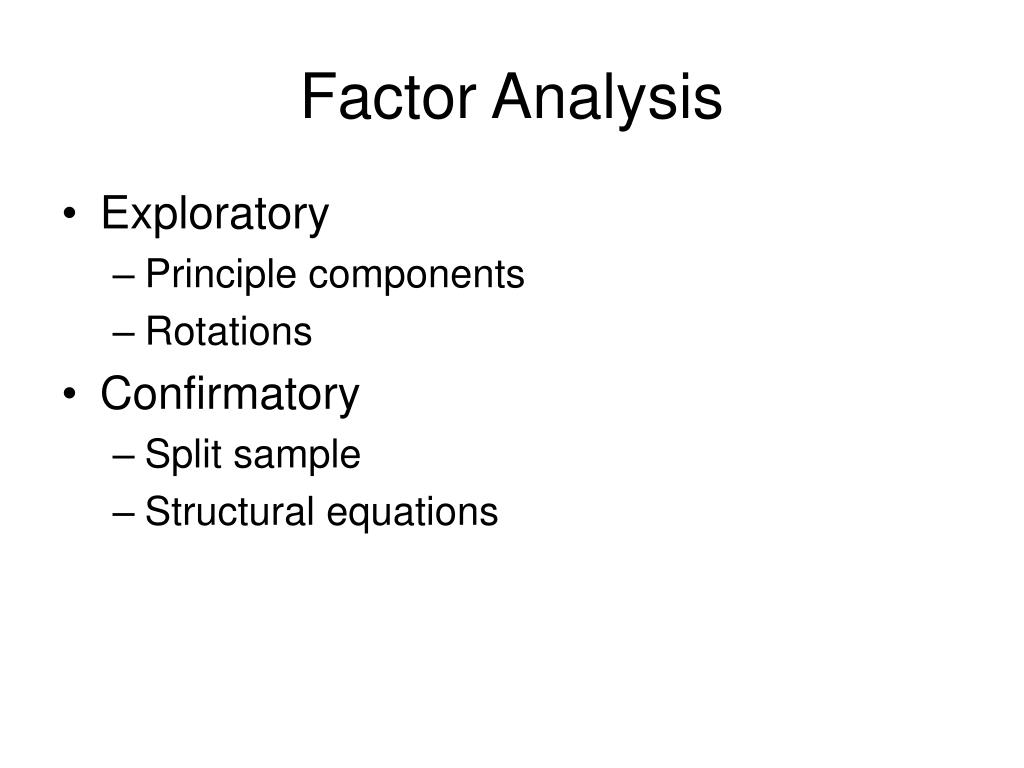 Factor Analysis

• Exploratory
  – Principle components
  – Rotations
• Confirmatory
  – Split sample
  – Structural equations